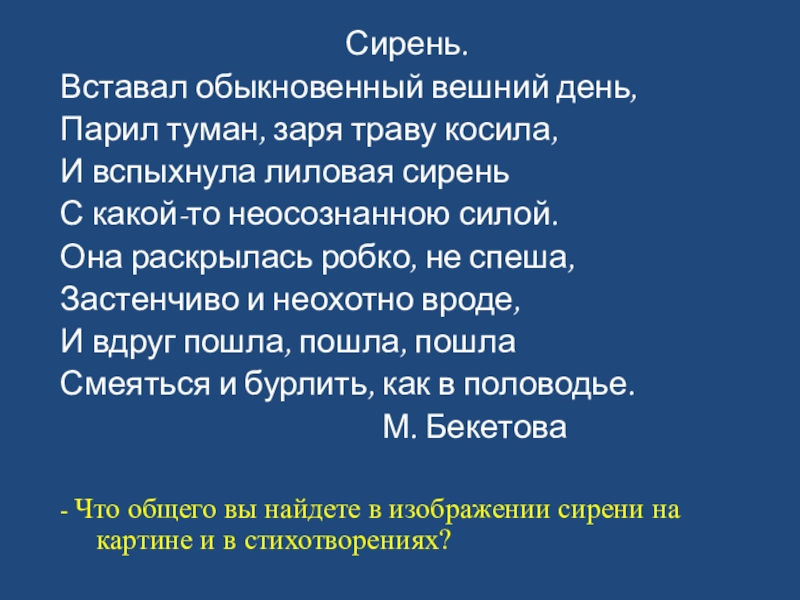 Сирень.
Вставал обыкновенный вешний день,
Парил туман, заря траву косила,
И вспыхнула лиловая сирень
С какой-то неосознанною силой.
Она раскрылась робко, не спеша,
Застенчиво и неохотно вроде,
И вдруг пошла, пошла, пошла
Смеяться и бурлить, как в половодье.
М. Бекетова

- Что общего вы найдете в изображении сирени на картине и в стихотворениях?